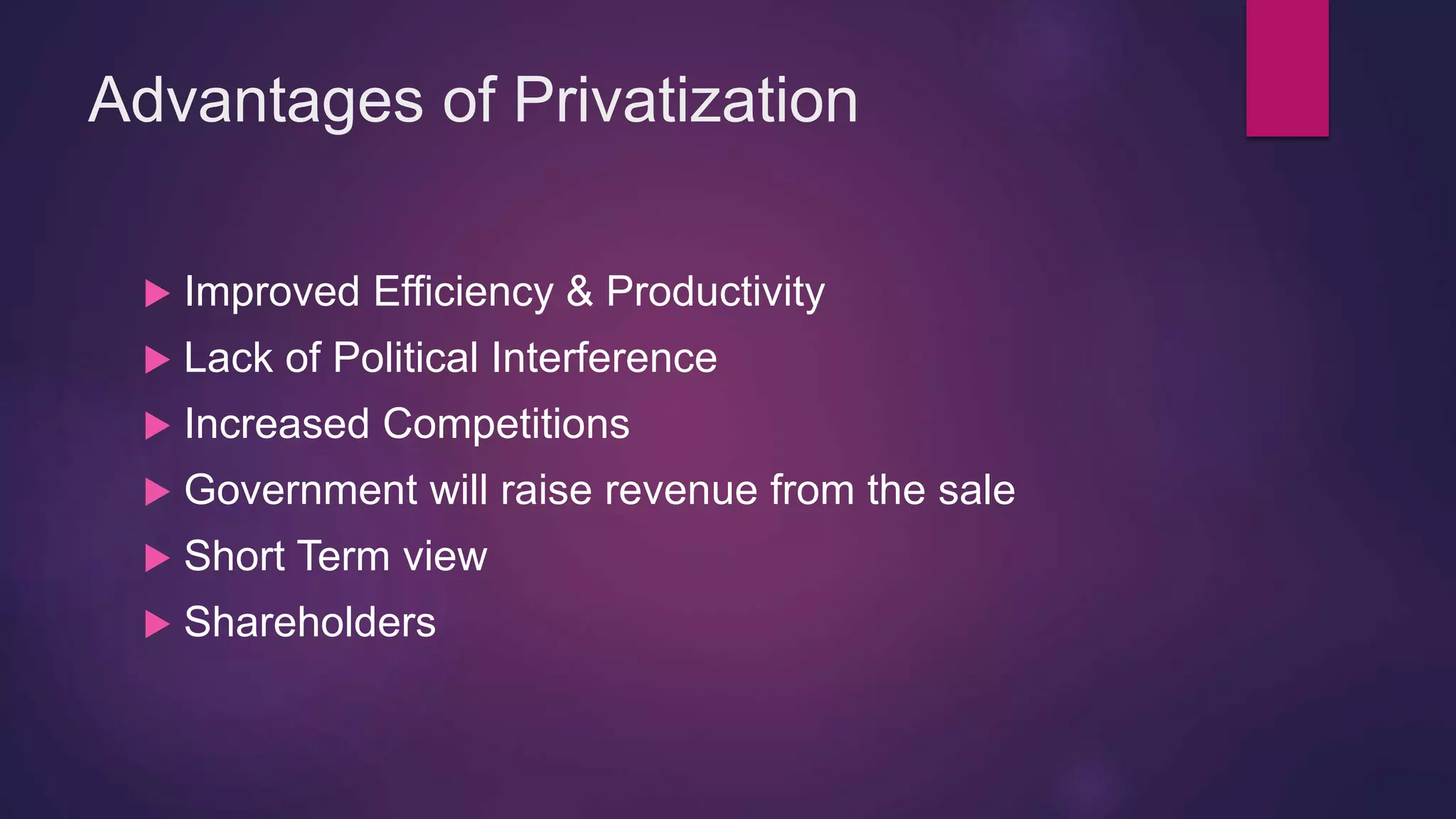 Advantages of Privatization

▶ Improved Efficiency & Productivity
▶ Lack of Political Interference
▶ Increased Competitions
▶ Government will raise revenue from the sale
▶ Short Term view
▶ Shareholders